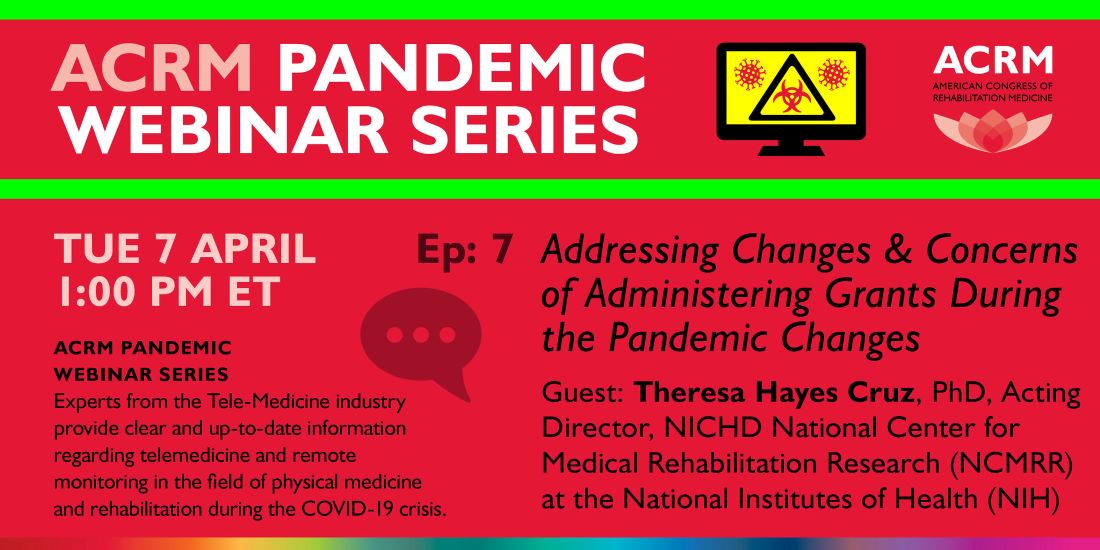 ACRM PANDEMIC WEBINAR SERIES

ACRM
AMERICAN CONGRESS OF REHABILITATION MEDICINE

TUE 7 APRIL
1:00 PM ET

ACRM PANDEMIC WEBINAR SERIES
Experts from the Tele-Medicine industry provide clear and up-to-date information regarding telemedicine and remote monitoring in the field of physical medicine and rehabilitation during the COVID-19 crisis.

Ep: 7 Addressing Changes & Concerns of Administering Grants During the Pandemic Changes

Guest: Theresa Hayes Cruz, PhD, Acting Director, NICHD National Center for Medical Rehabilitation Research (NCMRR) at the National Institutes of Health (NIH)